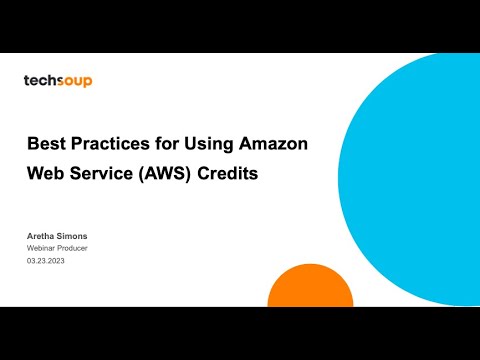 techsoup

Best Practices for Using Amazon Web Service (AWS) Credits

Aretha Simons
Webinar Producer
03.23.2023